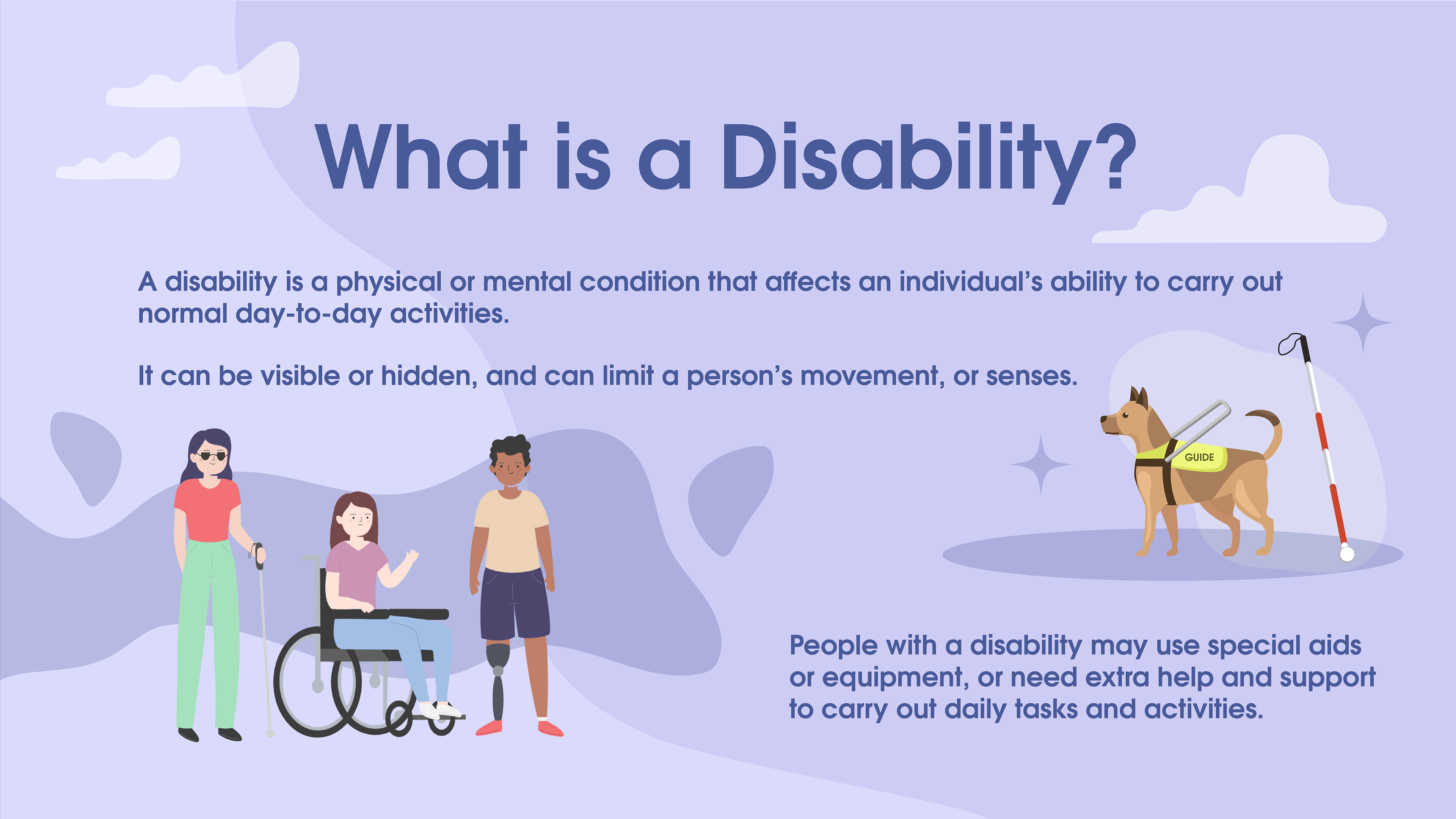 What is a Disability?

A disability is a physical or mental condition that affects an individual's ability to carry out normal day-to-day activities.

It can be visible or hidden, and can limit a person's movement, or senses.

GUIDE

People with a disability may use special aids or equipment, or need extra help and support to carry out daily tasks and activities.